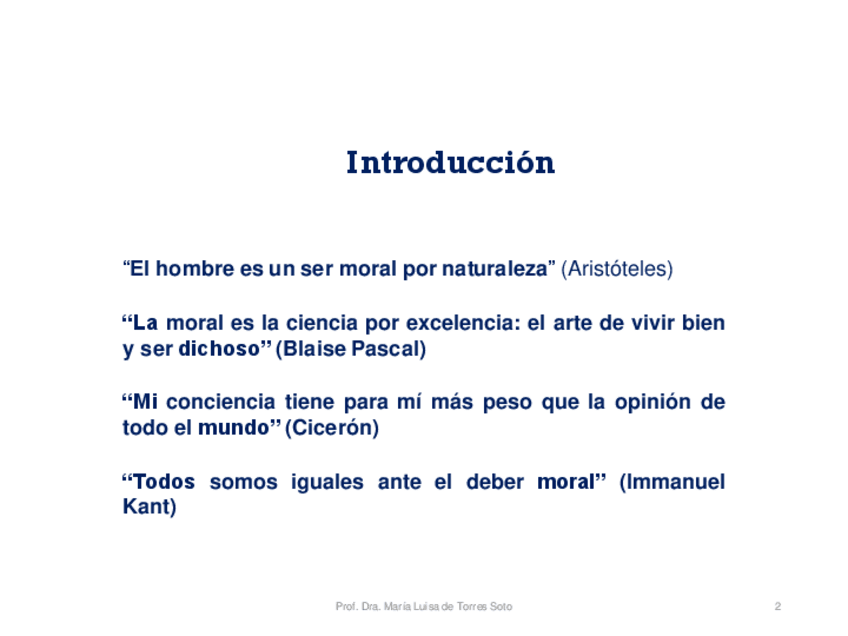 Introducción

“El hombre es un ser moral por naturaleza” (Aristóteles)

“La moral es la ciencia por excelencia: el arte de vivir bien y ser dichoso” (Blaise Pascal)

“Mi conciencia tiene para mí más peso que la opinión de todo el mundo” (Cicerón)

“Todos somos iguales ante el deber moral” (Immanuel Kant)

Prof. Dra. María Luisa de Torres Soto

2